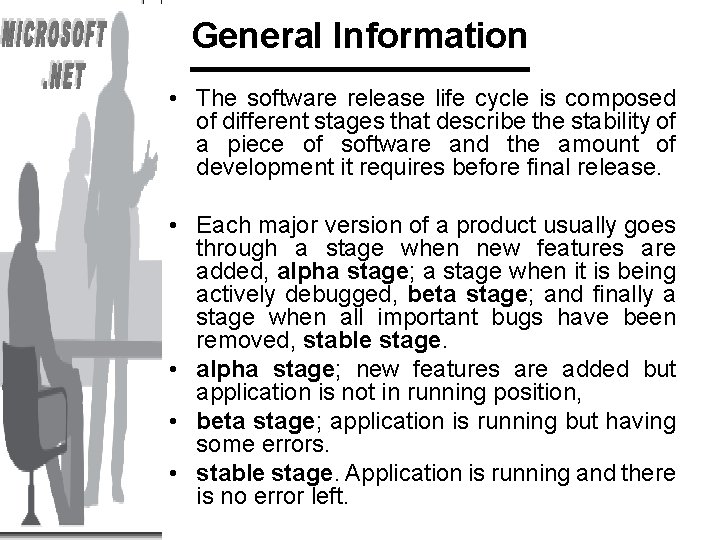 MICROSOFT .NET

General Information

• The software release life cycle is composed of different stages that describe the stability of a piece of software and the amount of development it requires before final release.

• Each major version of a product usually goes through a stage when new features are added, alpha stage; a stage when it is being actively debugged, beta stage; and finally a stage when all important bugs have been removed, stable stage.

• alpha stage; new features are added but application is not in running position,

• beta stage; application is running but having some errors.

• stable stage. Application is running and there is no error left.